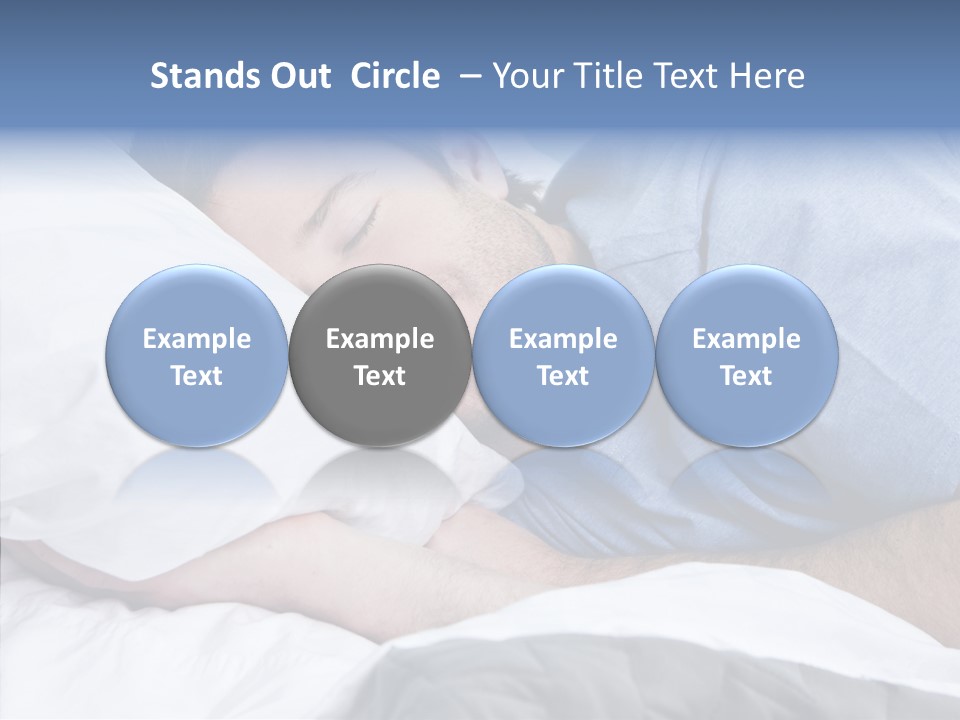 Stands Out Circle – Your Title Text Here

Example Text

Example Text

Example Text

Example Text